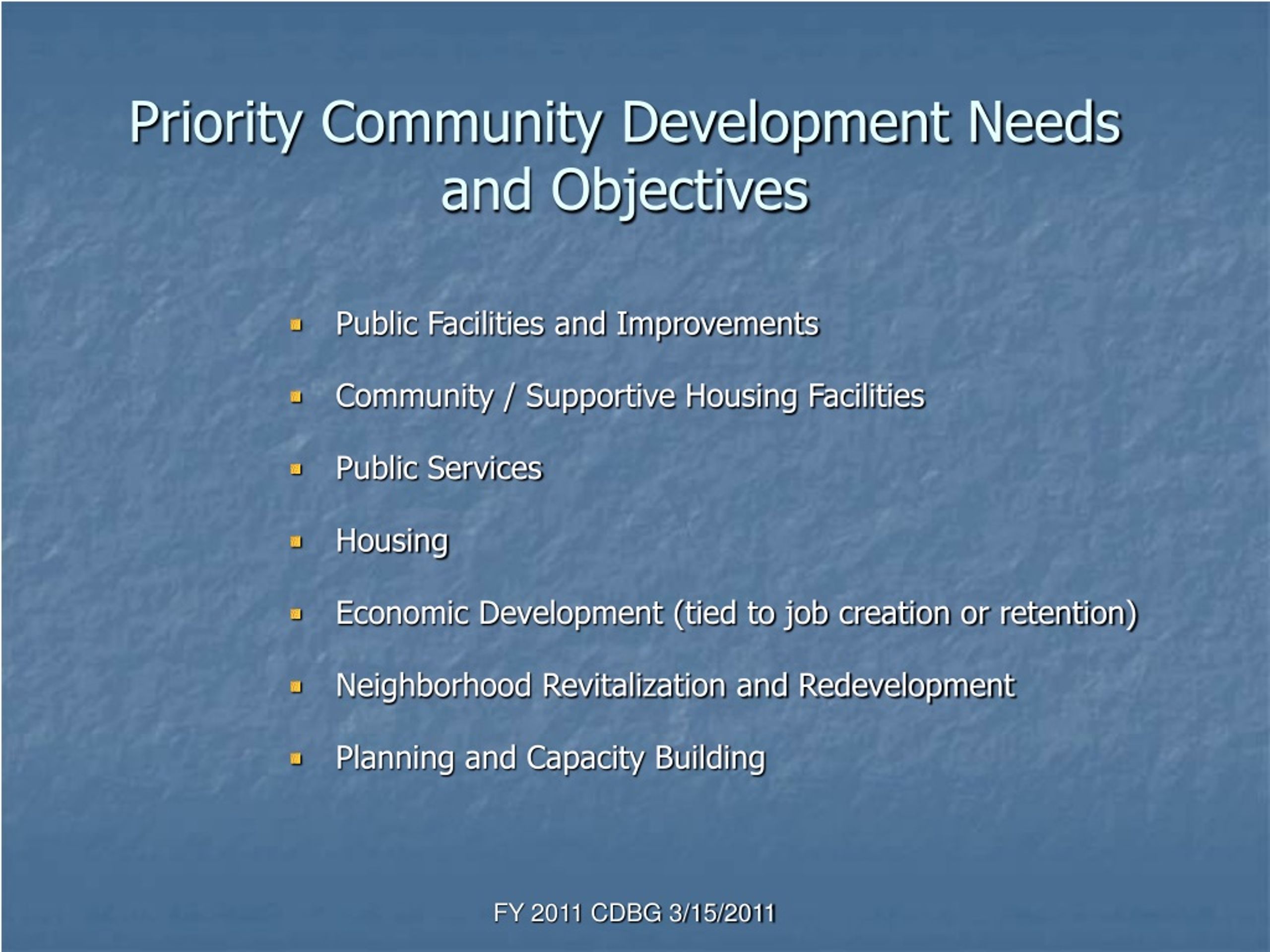 Priority Community Development Needs and Objectives

- Public Facilities and Improvements
- Community / Supportive Housing Facilities
- Public Services
- Housing
- Economic Development (tied to job creation or retention)
- Neighborhood Revitalization and Redevelopment
- Planning and Capacity Building

FY 2011 CDBG 3/15/2011